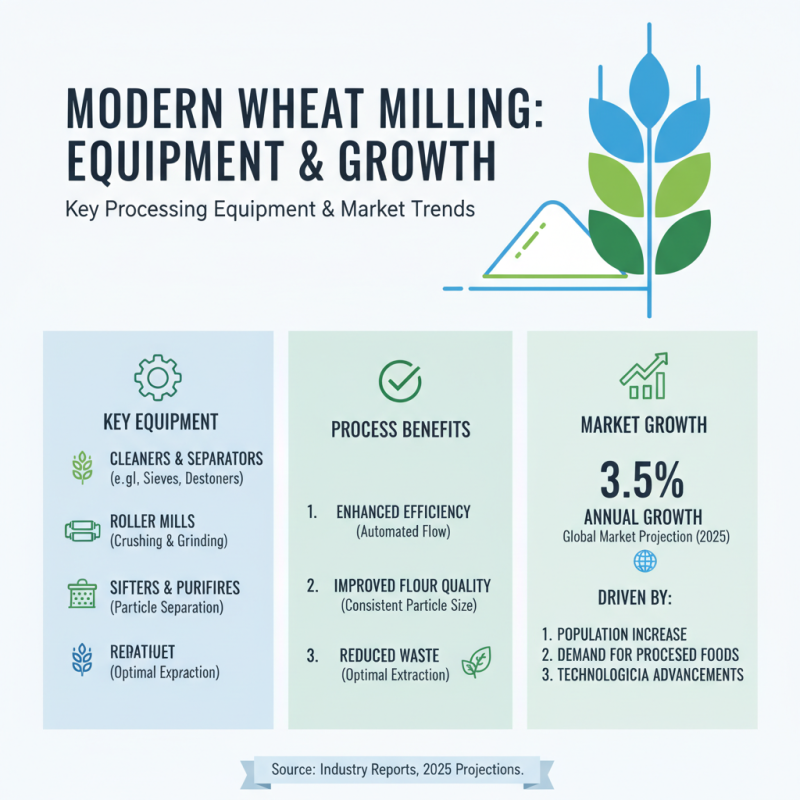 MODERN WHEAT MILLING: EQUIPMENT & GROWTH

Key Processing Equipment & Market Trends

KEY EQUIPMENT

CLEANERS & SEPARATORS
(e.gl, Sieves, Destoners)

ROLLER MILLS
(Crushing & Grinding)

SIFTERS & PURIFIRES
(Particle Separation)

REDATIUET
(Optimal Expraction)

PROCESS BENEFITS

1. ENHANCED EFFICIENCY
(Automated Flow)

2. IMPROVED FLOUR QUALITY
(Consistent Particle Size)

3. REDUCED WASTE
(Optimal Extraction)

MARKET GROWTH

3.5%

ANNUAL GROWTH
Global Market Projection (2025)

DRIVEN BY:

1. POPULATION INCREASE
2. DEMAND FOR PROCESED FOODS
3. TECHNOLOGICIA ADVANCEMENTS

Source: Industry Reports, 2025 Projections.